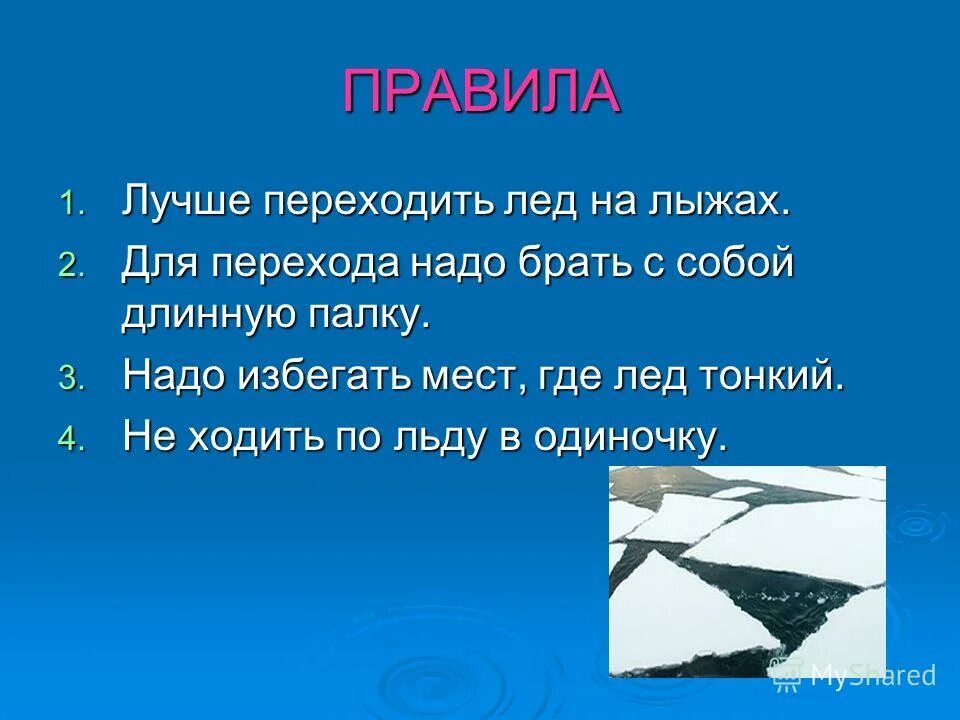 ПРАВИЛА

1. Лучше переходить лед на лыжах.
2. Для перехода надо брать с собой длинную палку.
3. Надо избегать мест, где лед тонкий.
4. Не ходить по льду в одиночку.

MyShared